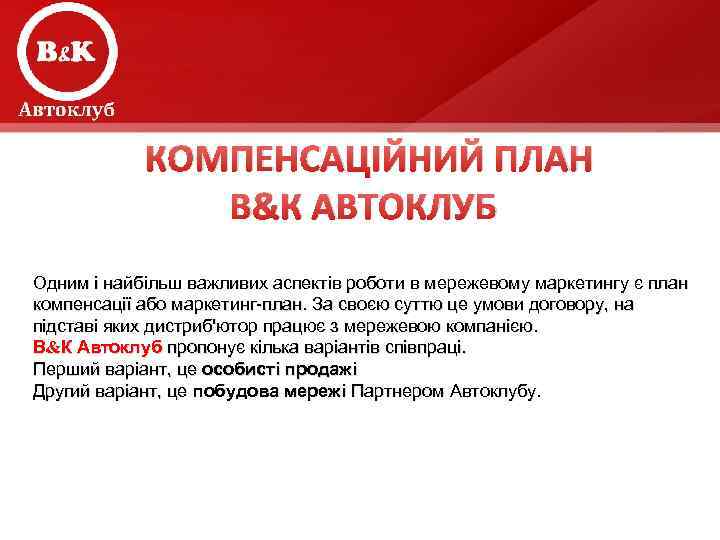 B&K
Автоклуб

КОМПЕНСАЦІЙНИЙ ПЛАН
B&K АВТОКЛУБ

Одним і найбільш важливих аспектів роботи в мережевому маркетингу є план компенсації або маркетинг-план. За своєю суттю це умови договору, на підставі яких дистриб'ютор працює з мережевою компанією.
B&K Автоклуб пропонує кілька варіантів співпраці.
Перший варіант, це особисті продажі
Другий варіант, це побудова мережі Партнером Автоклубу.